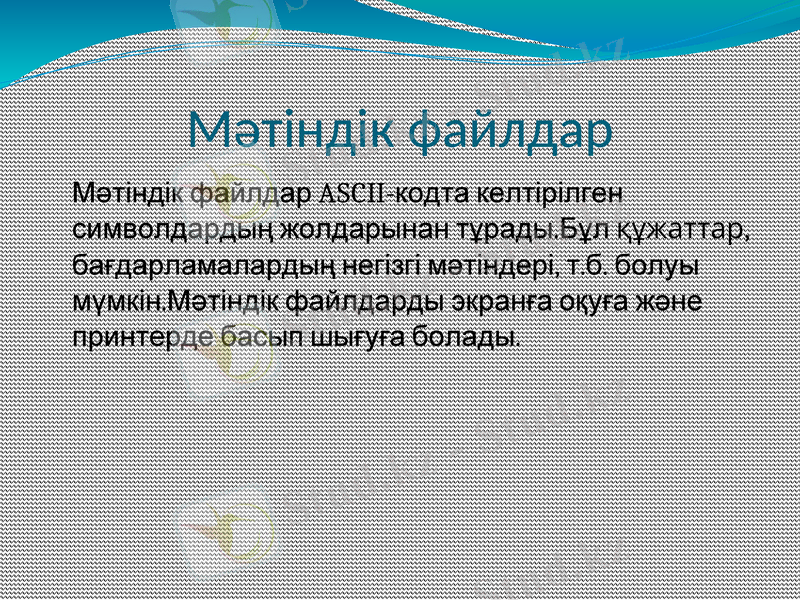 Мәтіндік файлдар

Мәтіндік файлдар ASCII-кодта келтірілген символдардың жолдарынан тұрады.Бұл құжаттар, бағдарламалардың негізгі мәтіндері, т.б. болуы мүмкін.Мәтіндік файлдарды экранға оқуға және принтерде басып шығуға болады.